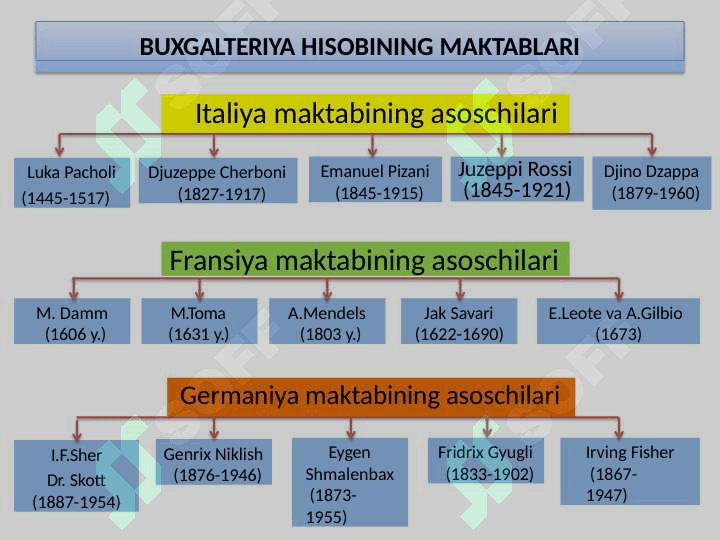 BUXGALTERIYA HISOBINING MAKTABLARI

Italiya maktabining asoschilari

Luka Pacholi (1445-1517)

Djuzeppe Cherboni (1827-1917)

Emanuel Pizani (1845-1915)

Juzeppi Rossi (1845-1921)

Djino Dzappa (1879-1960)

Fransiya maktabining asoschilari

M. Damm (1606 y.)

M.Toma (1631 y.)

A.Mendels (1803 y.)

Jak Savari (1622-1690)

E.Leote va A.Gilbio (1673)

Germaniya maktabining asoschilari

I.F.Sher Dr. Skott (1887-1954)

Genrix Niklish (1876-1946)

Eygen Shmalenbax (1873-1955)

Fridrix Gyugli (1833-1902)

Irving Fisher (1867-1947)

SOFF